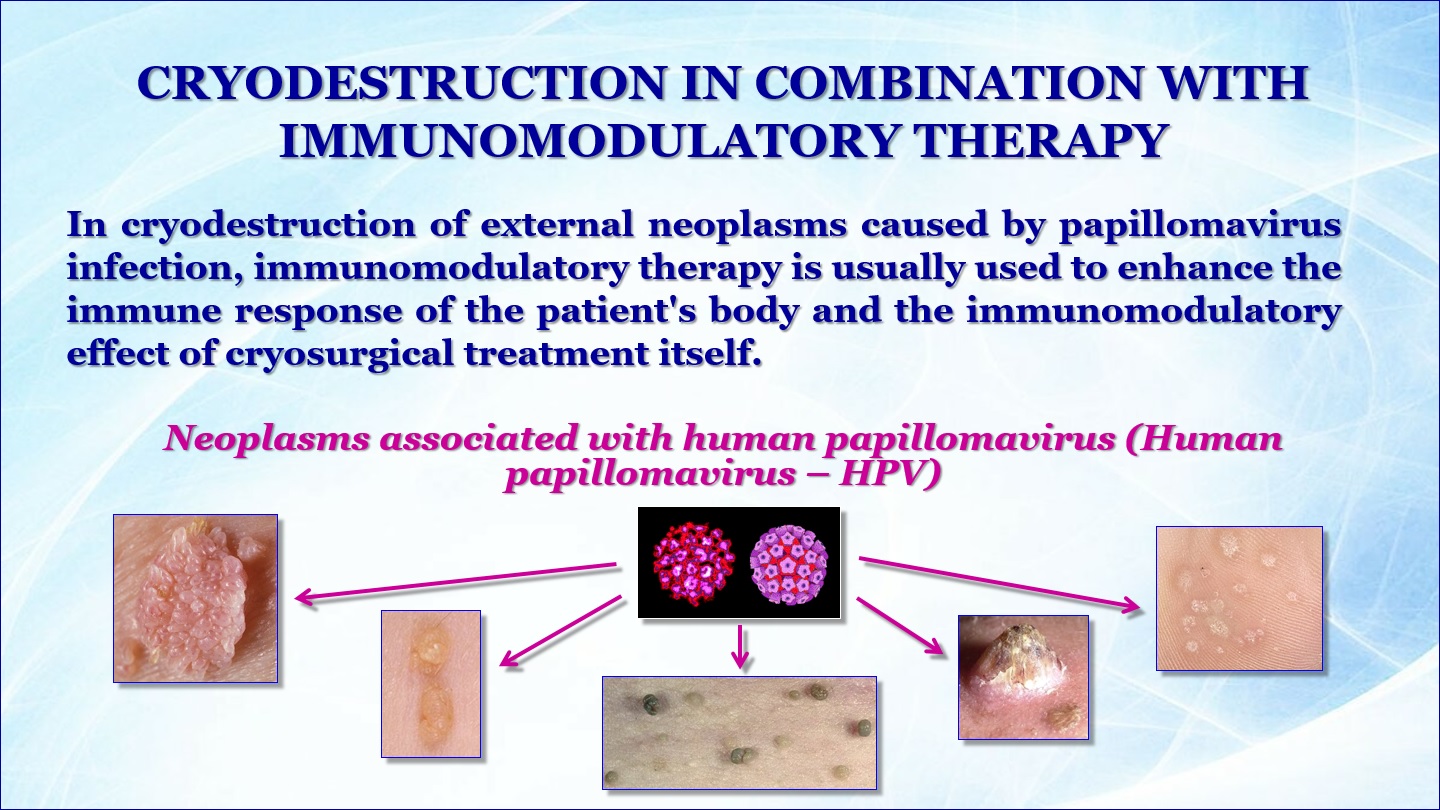 CRYODESTRUCTION IN COMBINATION WITH IMMUNOMODULATORY THERAPY

In cryodestruction of external neoplasms caused by papillomavirus infection, immunomodulatory therapy is usually used to enhance the immune response of the patient's body and the immunomodulatory effect of cryosurgical treatment itself.

Neoplasms associated with human papillomavirus (Human papillomavirus – HPV)